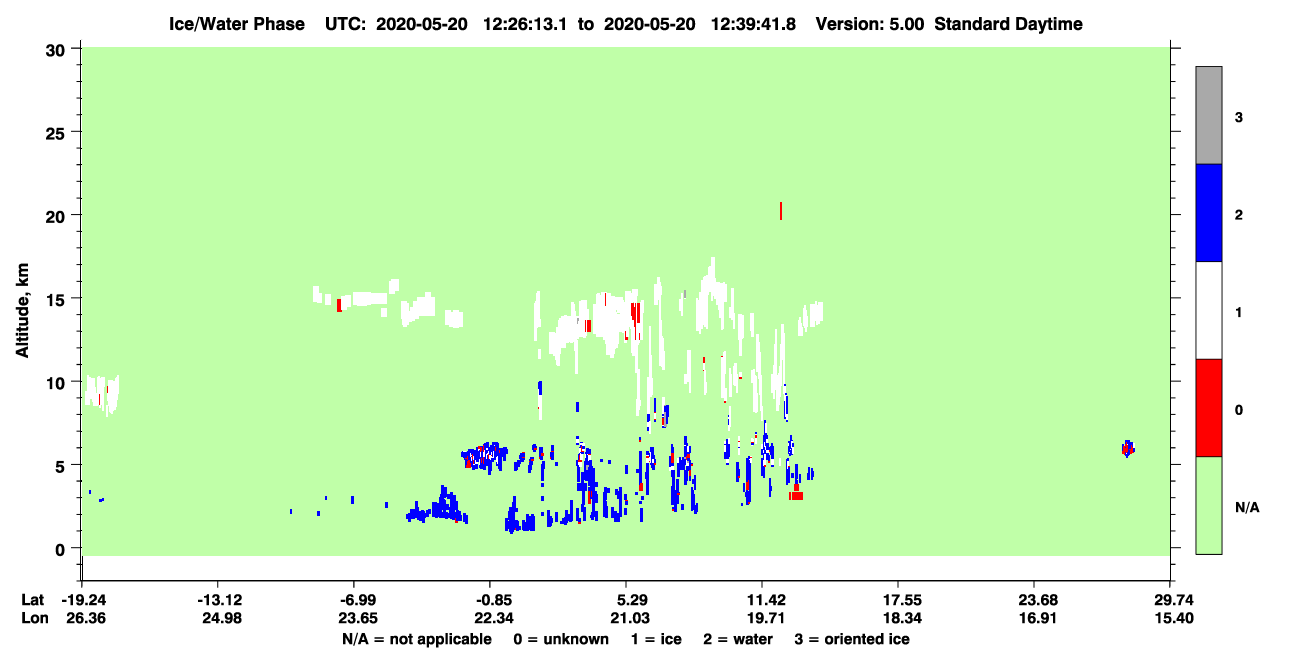 Ice/Water Phase UTC: 2020-05-20 12:26:13.1 to 2020-05-20 12:39:41.8 Version: 5.00 Standard Daytime

Altitude, km

30
25
20
15
10
5
0

3
2
1
0
N/A

Lat -19.24 -13.12 -6.99 -0.85 5.29 11.42 17.55 23.68 29.74
Lon 26.36 24.98 23.65 22.34 21.03 19.71 18.34 16.91 15.40

N/A = not applicable 0 = unknown 1 = ice 2 = water 3 = oriented ice